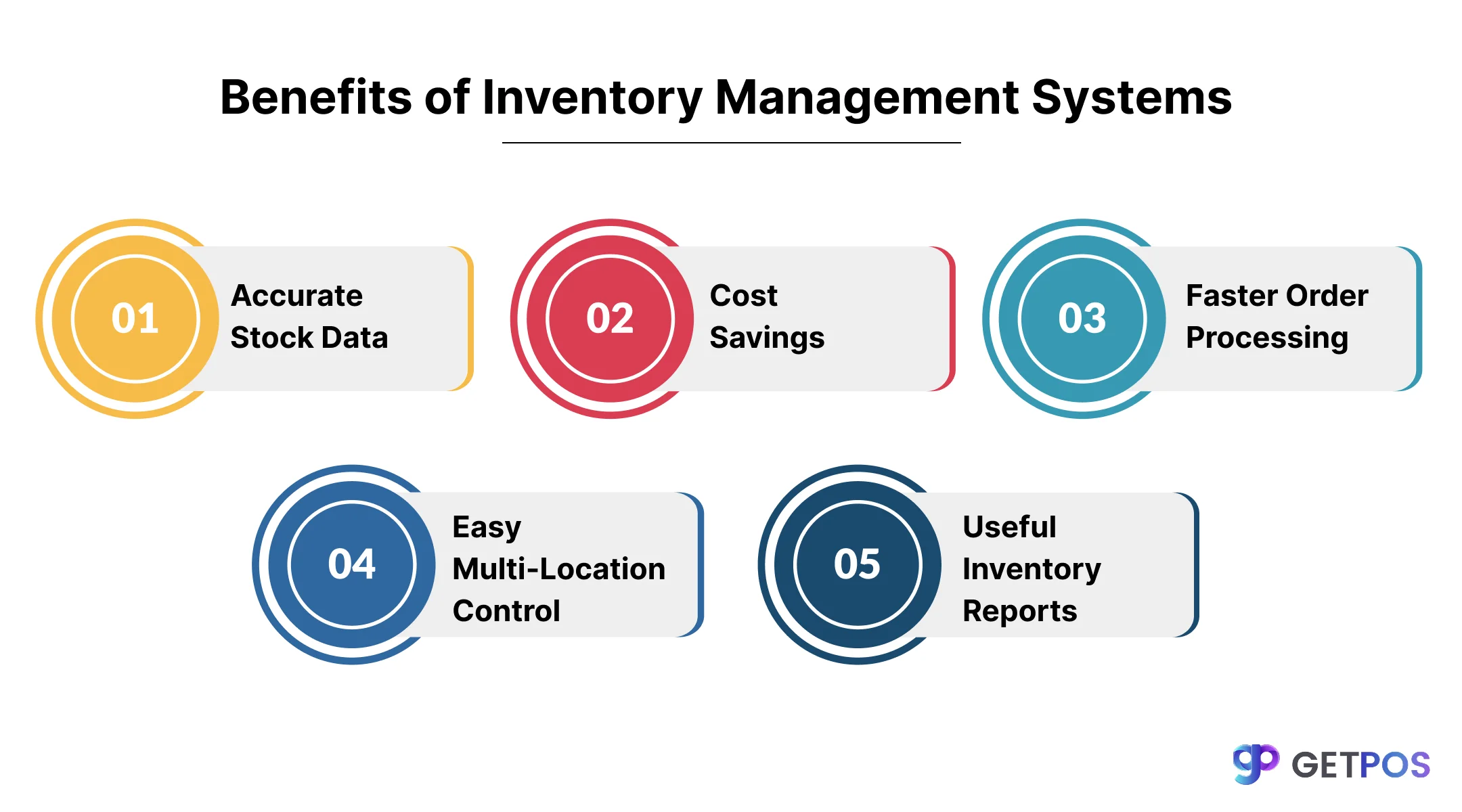 Benefits of Inventory Management Systems

01
Accurate Stock Data

02
Cost Savings

03
Faster Order Processing

04
Easy Multi-Location Control

05
Useful Inventory Reports

GETPOS